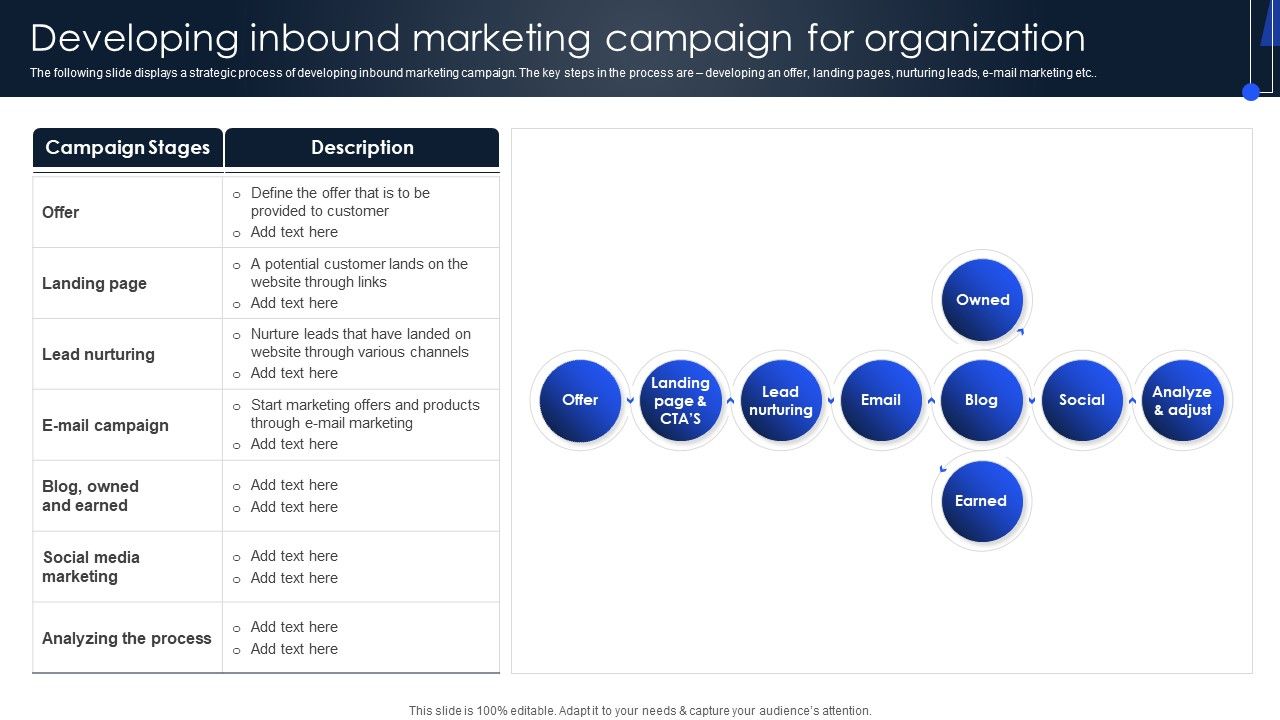 Developing inbound marketing campaign for organization

The following slide displays a strategic process of developing inbound marketing campaign. The key steps in the process are – developing an offer, landing pages, nurturing leads, e-mail marketing etc..

| Campaign Stages | Description |
|---|---|
| Offer | ○ Define the offer that is to be provided to customer ○ Add text here |
| Landing page | ○ A potential customer lands on the website through links ○ Add text here |
| Lead nurturing | ○ Nurture leads that have landed on website through various channels ○ Add text here |
| E-mail campaign | ○ Start marketing offers and products through e-mail marketing ○ Add text here |
| Blog, owned and earned | ○ Add text here ○ Add text here |
| Social media marketing | ○ Add text here ○ Add text here |
| Analyzing the process | ○ Add text here ○ Add text here |

Owned

Offer

Landing page & CTA'S

Lead nurturing

Email

Blog

Social

Analyze & adjust

Earned

This slide is 100% editable. Adapt it to your needs & capture your audience's attention.